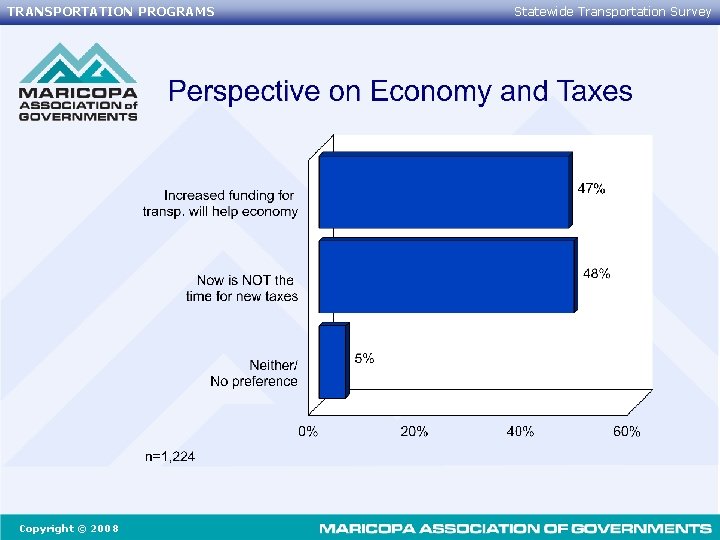 TRANSPORTATION PROGRAMS

Statewide Transportation Survey

MARICOPA ASSOCIATION of GOVERNMENTS

Perspective on Economy and Taxes

Increased funding for transp. will help economy

47%

Now is NOT the time for new taxes

48%

Neither/ No preference

5%

0%
20%
40%
60%

n=1,224

Copyright © 2008

MARICOPA ASSOCIATION OF GOVERNMENTS